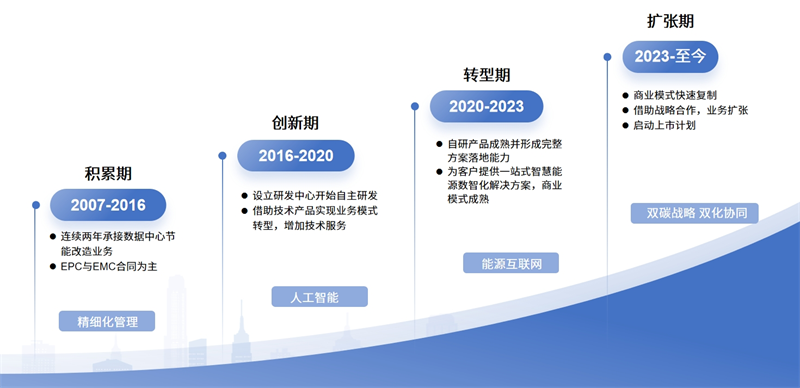 积累期

2007-2016

● 连续两年承接数据中心节能改造业务
● EPC与EMC合同为主

精细化管理

创新期

2016-2020

● 设立研发中心开始自主研发
● 借助技术产品实现业务模式转型，增加技术服务

人工智能

转型期

2020-2023

● 自研产品成熟并形成完整方案落地能力
● 为客户提供一站式智慧能源数智化解决方案，商业模式成熟

能源互联网

扩张期

2023-至今

● 商业模式快速复制
● 借助战略合作，业务扩张
● 启动上市计划

双碳战略 双化协同